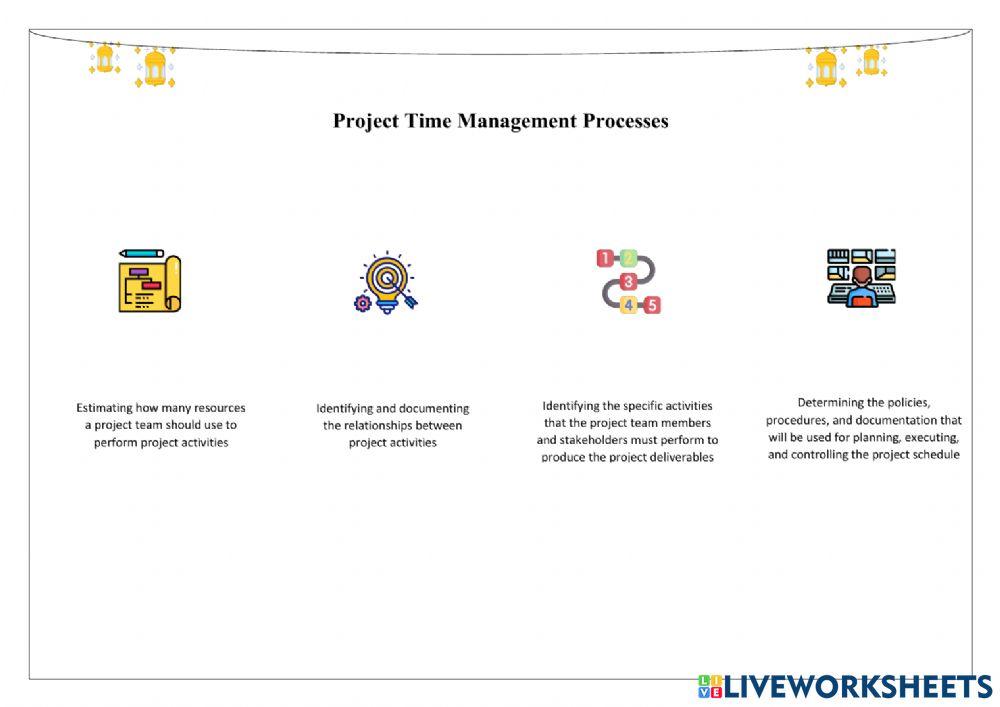 Project Time Management Processes

1 2 3 4 5

Estimating how many resources a project team should use to perform project activities

Identifying and documenting the relationships between project activities

Identifying the specific activities that the project team members and stakeholders must perform to produce the project deliverables

Determining the policies, procedures, and documentation that will be used for planning, executing, and controlling the project schedule

LIVEWORKSHEETS